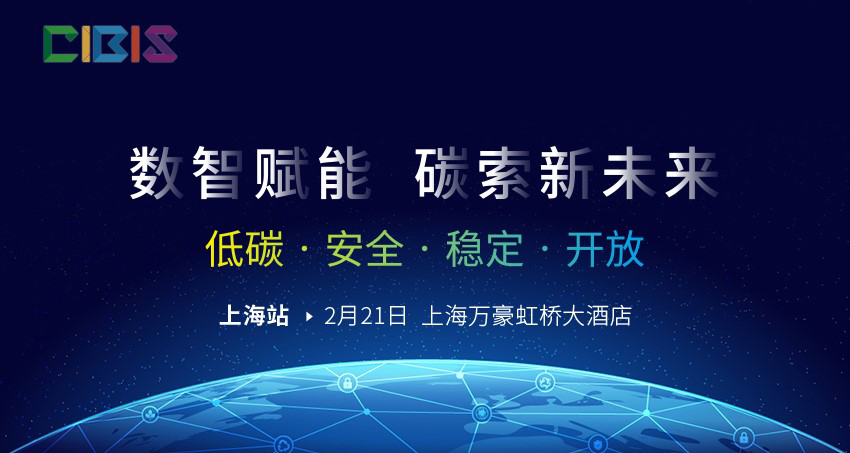 CIBIS

数智赋能 碳索新未来

低碳 · 安全 · 稳定 · 开放

上海站 ▸ 2月21日 上海万豪虹桥大酒店